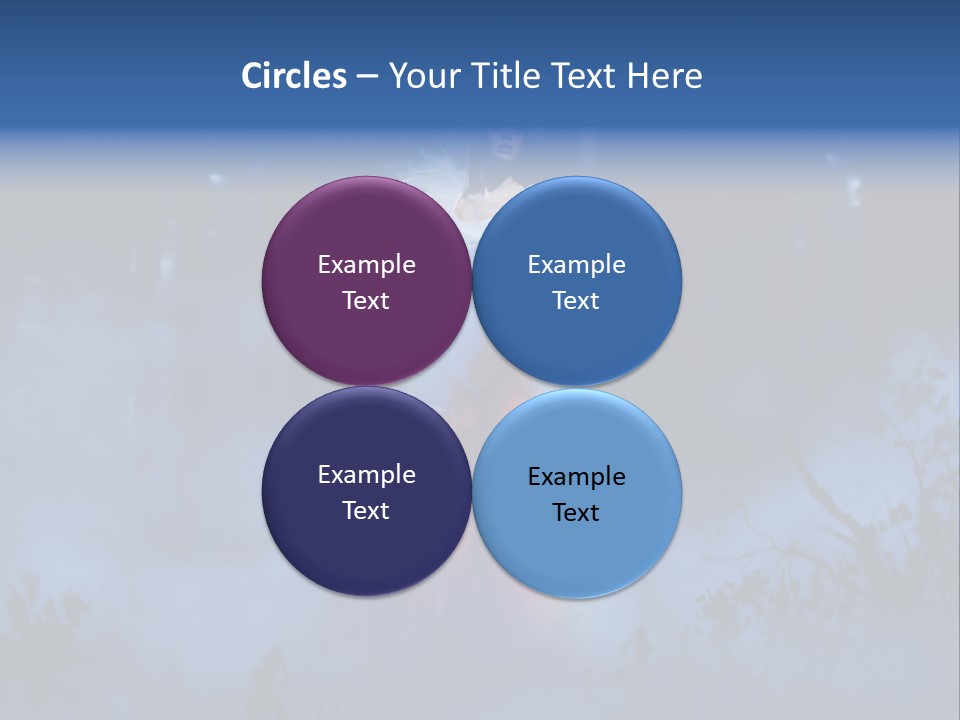 Circles – Your Title Text Here

Example Text

Example Text

Example Text

Example Text